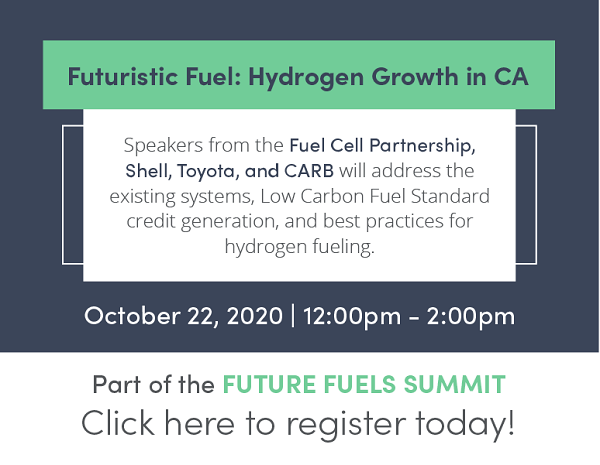 Futuristic Fuel: Hydrogen Growth in CA

Speakers from the Fuel Cell Partnership, Shell, Toyota, and CARB will address the existing systems, Low Carbon Fuel Standard credit generation, and best practices for hydrogen fueling.

October 22, 2020 | 12:00pm - 2:00pm

Part of the FUTURE FUELS SUMMIT
Click here to register today!